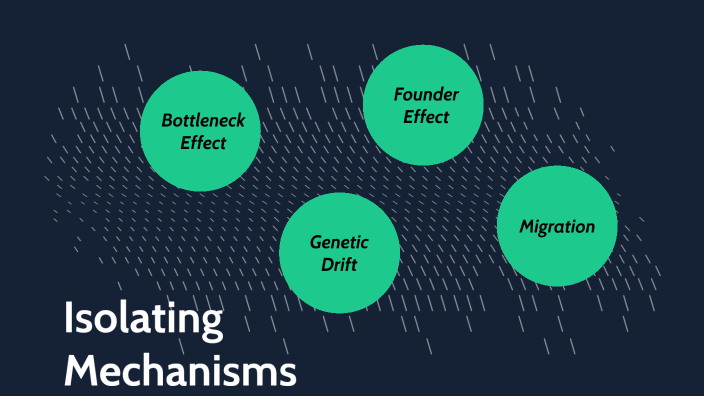 Bottleneck Effect

Founder Effect

Genetic Drift

Migration

Isolating Mechanisms